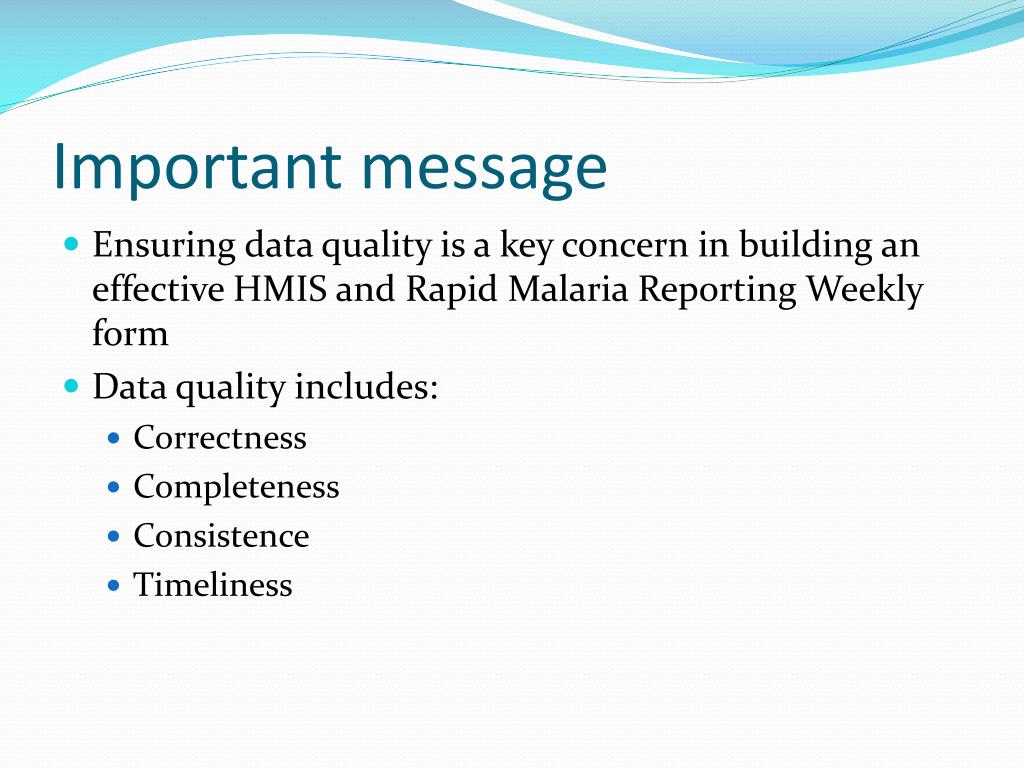 Important message

- Ensuring data quality is a key concern in building an effective HMIS and Rapid Malaria Reporting Weekly form
- Data quality includes:
  - Correctness
  - Completeness
  - Consistence
  - Timeliness